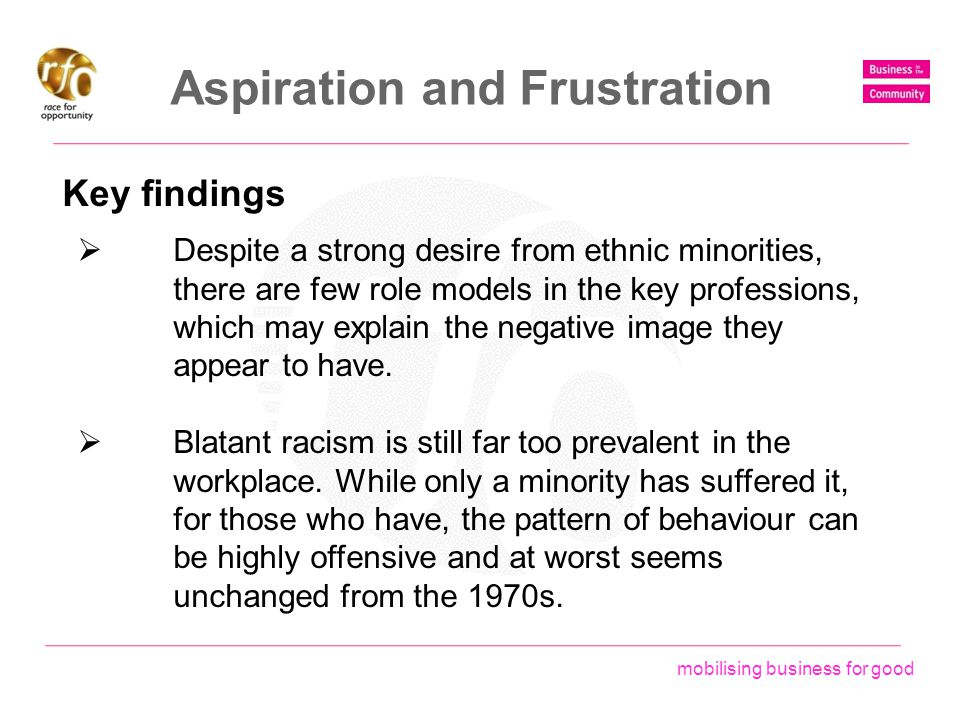 rfo
race for opportunity

Aspiration and Frustration

Business in the Community

Key findings

➢ Despite a strong desire from ethnic minorities, there are few role models in the key professions, which may explain the negative image they appear to have.

➢ Blatant racism is still far too prevalent in the workplace. While only a minority has suffered it, for those who have, the pattern of behaviour can be highly offensive and at worst seems unchanged from the 1970s.

mobilising business for good